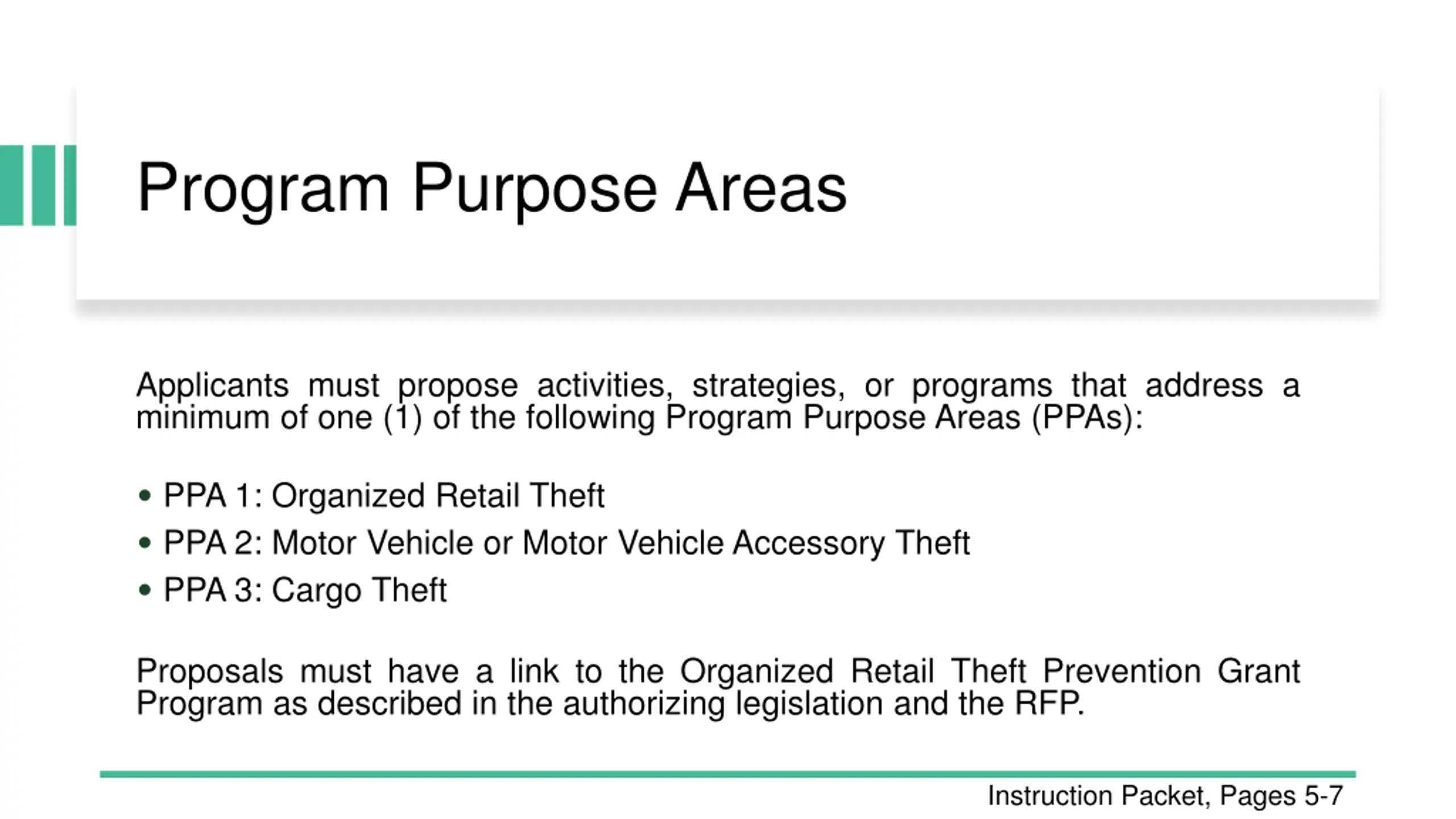 Program Purpose Areas

Applicants must propose activities, strategies, or programs that address a minimum of one (1) of the following Program Purpose Areas (PPAs):

• PPA 1: Organized Retail Theft
• PPA 2: Motor Vehicle or Motor Vehicle Accessory Theft
• PPA 3: Cargo Theft

Proposals must have a link to the Organized Retail Theft Prevention Grant Program as described in the authorizing legislation and the RFP.

Instruction Packet, Pages 5-7